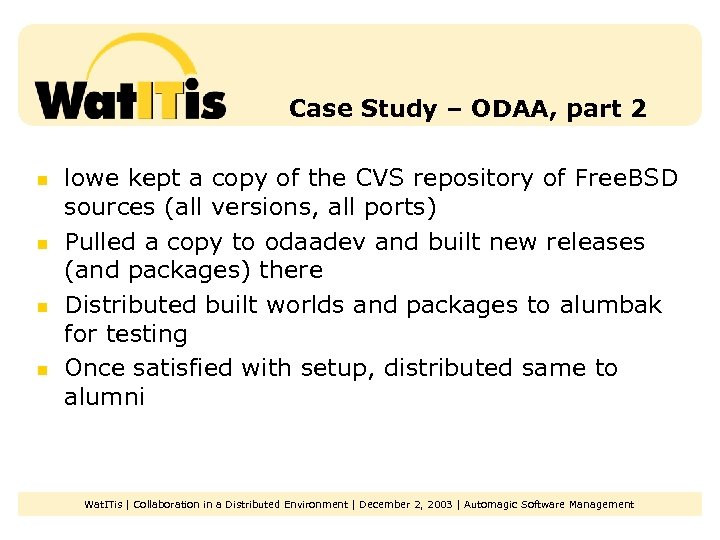 WatITis

Case Study – ODAA, part 2

- lowe kept a copy of the CVS repository of FreeBSD sources (all versions, all ports)
- Pulled a copy to odaadev and built new releases (and packages) there
- Distributed built worlds and packages to alumbak for testing
- Once satisfied with setup, distributed same to alumni

WatITis | Collaboration in a Distributed Environment | December 2, 2003 | Automagic Software Management